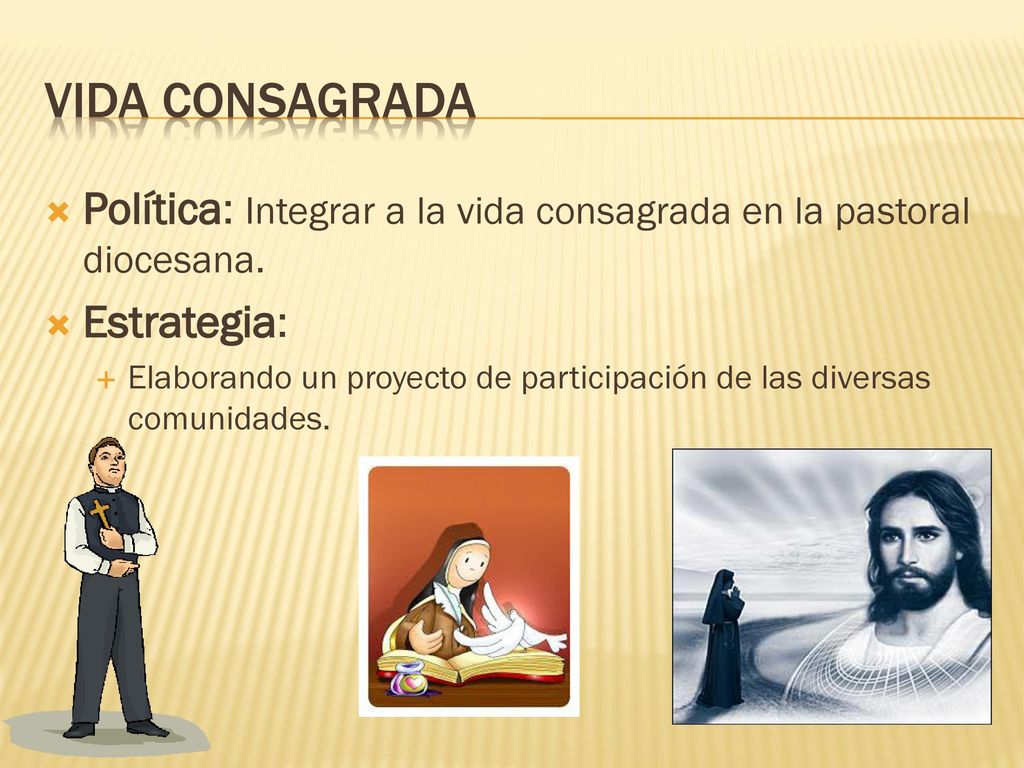 VIDA CONSAGRADA

Política: Integrar a la vida consagrada en la pastoral diocesana.

Estrategia:

Elaborando un proyecto de participación de las diversas comunidades.